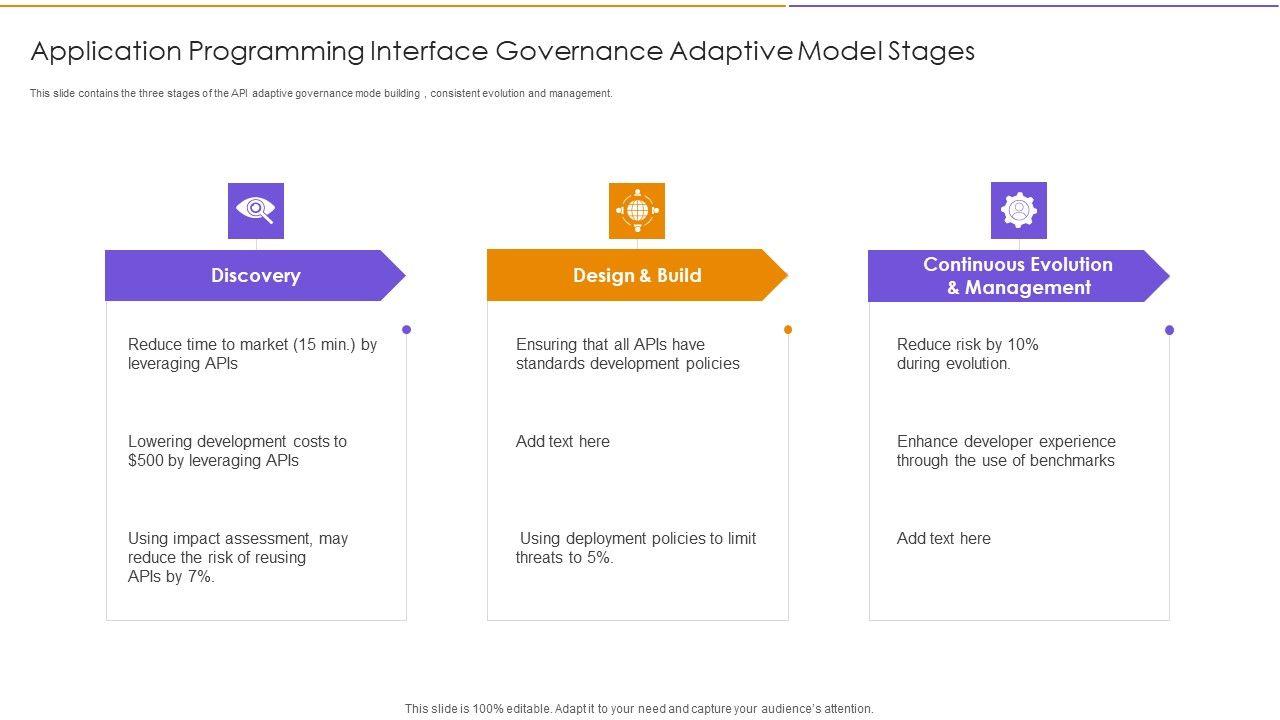 Application Programming Interface Governance Adaptive Model Stages

This slide contains the three stages of the API adaptive governance mode building , consistent evolution and management.

Discovery

Reduce time to market (15 min.) by leveraging APIs

Lowering development costs to $500 by leveraging APIs

Using impact assessment, may reduce the risk of reusing APIs by 7%.

Design & Build

Ensuring that all APIs have standards development policies

Add text here

Using deployment policies to limit threats to 5%.

Continuous Evolution & Management

Reduce risk by 10% during evolution.

Enhance developer experience through the use of benchmarks

Add text here

This slide is 100% editable. Adapt it to your need and capture your audience's attention.